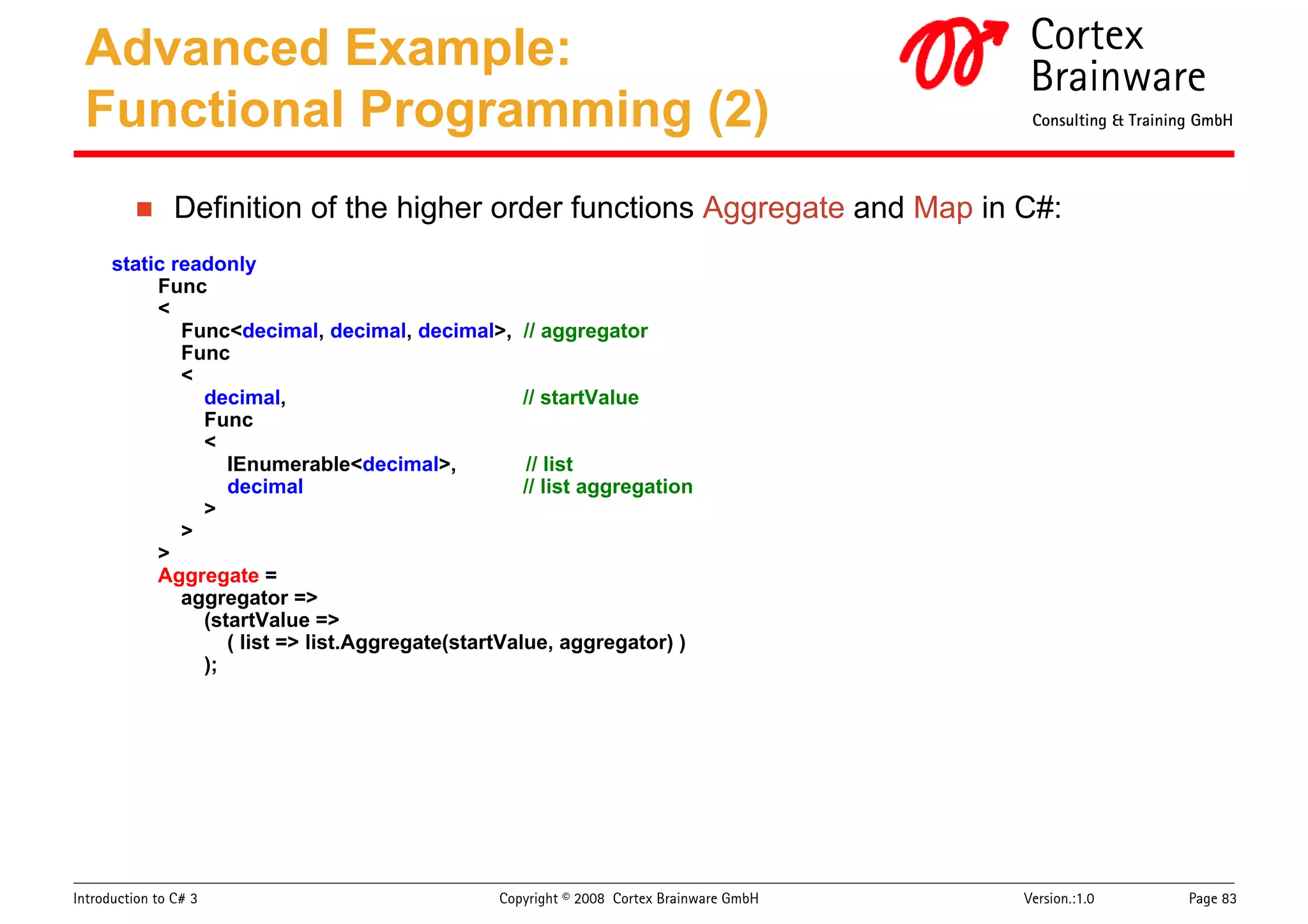 Advanced Example:
Functional Programming (2)

Cortex
Brainware
Consulting & Training GmbH

Definition of the higher order functions Aggregate and Map in C#:

static readonly
Func
<
Func<decimal, decimal, decimal>, // aggregator
Func
<
decimal, // startValue
Func
<
IEnumerable<decimal>, // list
decimal // list aggregation
>
>
>
Aggregate =
aggregator =>
(startValue =>
( list => list.Aggregate(startValue, aggregator) )
);

Introduction to C# 3

Copyright © 2008 Cortex Brainware GmbH

Version.:1.0

Page 83